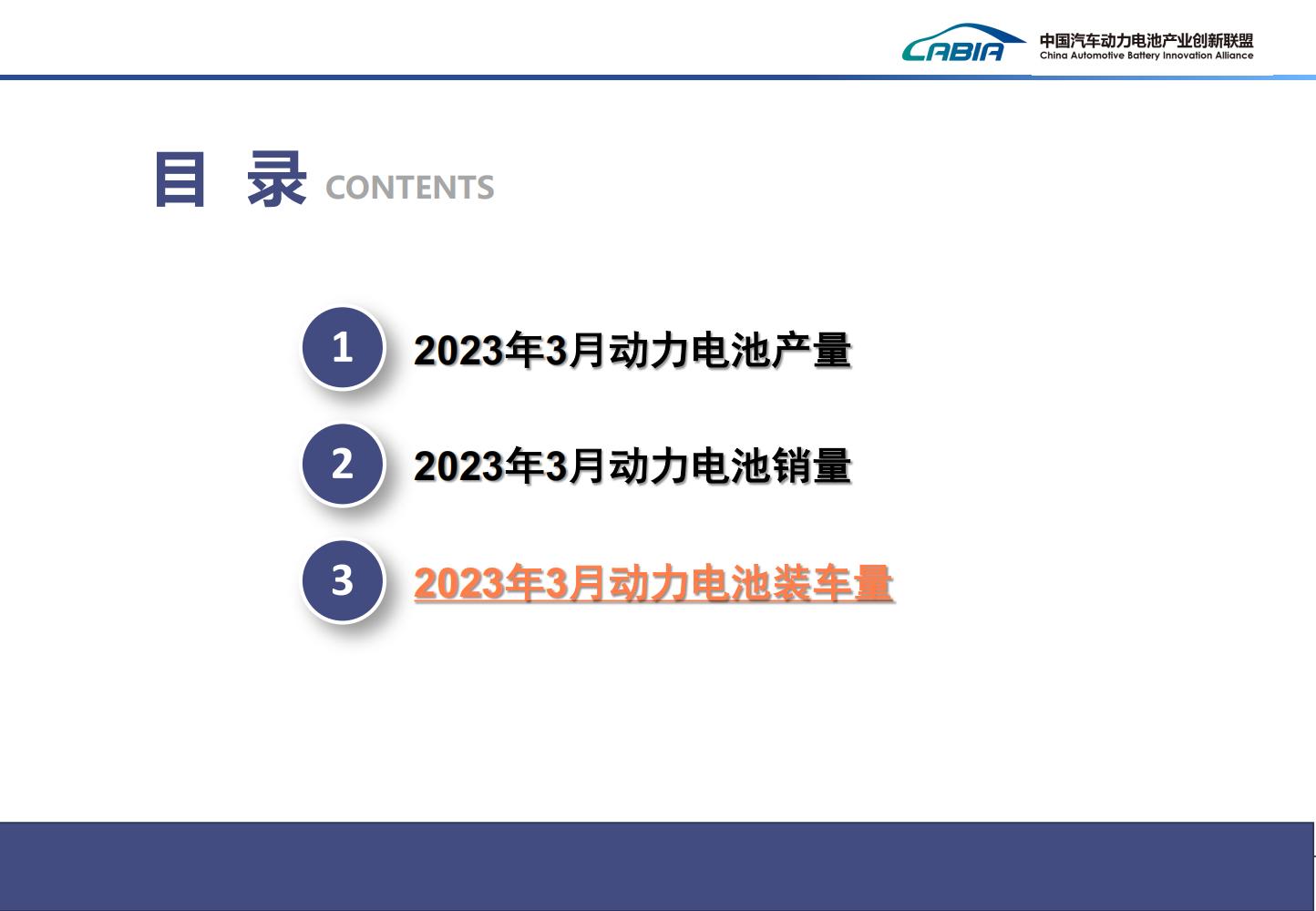 CABIA 中国汽车动力电池产业创新联盟
China Automotive Battery Innovation Alliance

目 录 CONTENTS

1 2023年3月动力电池产量

2 2023年3月动力电池销量

3 2023年3月动力电池装车量